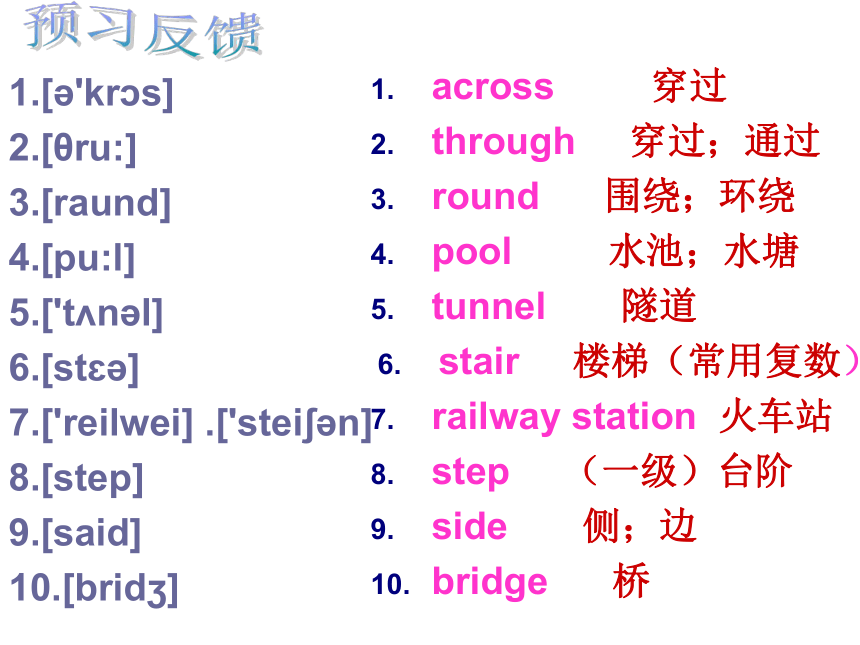 预习反馈

1.[ə'krɔs]
2.[θru:]
3.[raund]
4.[pu:l]
5.['tʌnəl]
6.[stɛə]
7.['reilwei] .['steiʃən]
8.[step]
9.[said]
10.[bridʒ]

1. across 穿过
2. through 穿过；通过
3. round 围绕；环绕
4. pool 水池；水塘
5. tunnel 隧道
6. stair 楼梯（常用复数）
7. railway station 火车站
8. step （一级）台阶
9. side 侧；边
10. bridge 桥